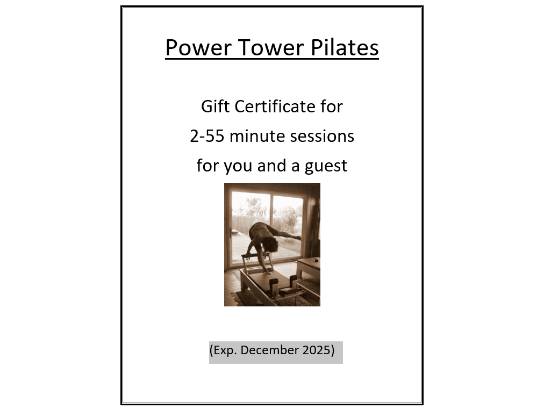 Power Tower Pilates

Gift Certificate for
2-55 minute sessions
for you and a guest

(Exp. December 2025)